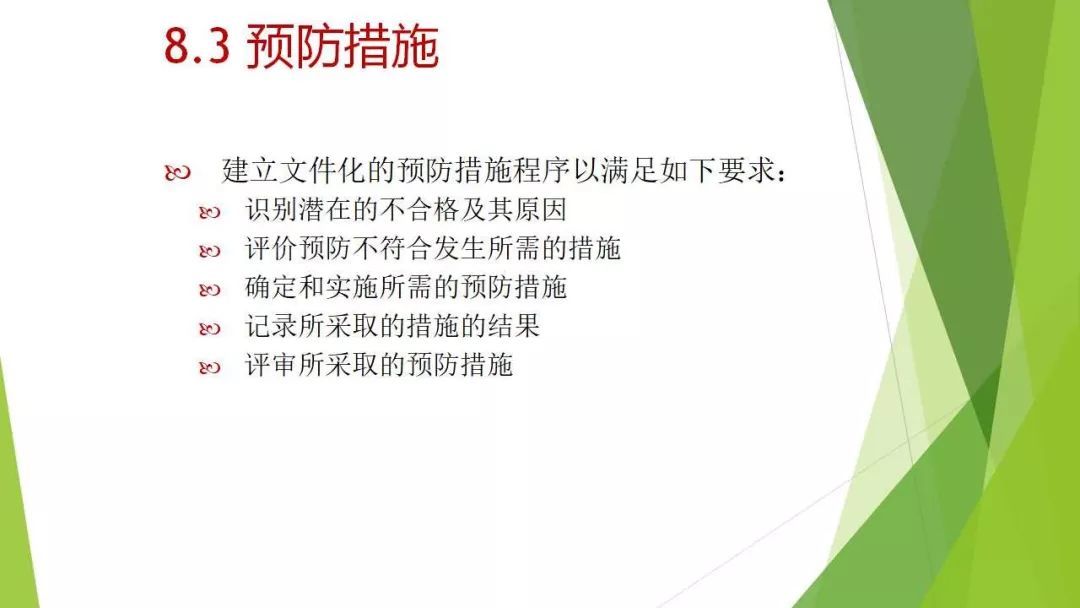 8.3 预防措施

建立文件化的预防措施程序以满足如下要求：

识别潜在的不合格及其原因

评价预防不符合发生所需的措施

确定和实施所需的预防措施

记录所采取的措施的结果

评审所采取的预防措施